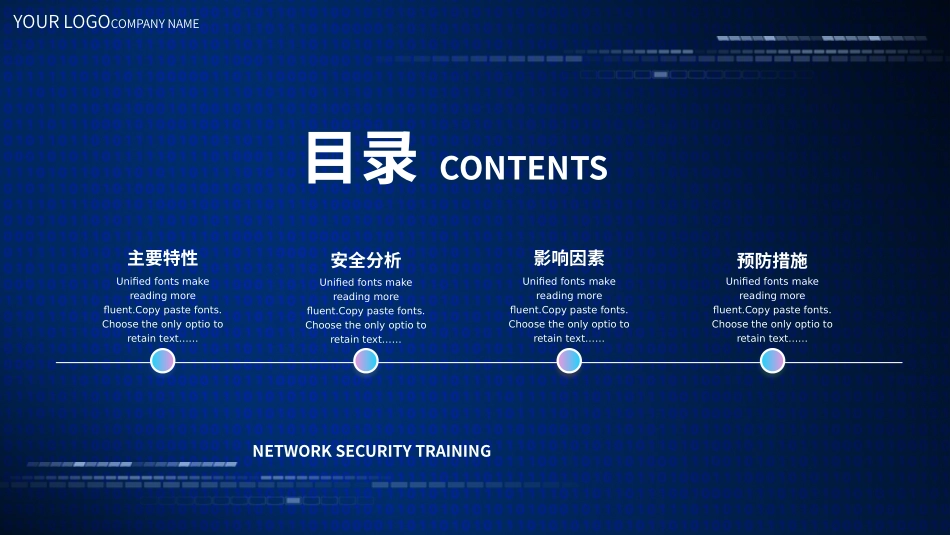 YOUR LOGO COMPANY NAME

目录 CONTENTS

主要特性

Unified fonts make reading more fluent.Copy paste fonts. Choose the only optio to retain text......

安全分析

Unified fonts make reading more fluent.Copy paste fonts. Choose the only optio to retain text......

影响因素

Unified fonts make reading more fluent.Copy paste fonts. Choose the only optio to retain text......

预防措施

Unified fonts make reading more fluent.Copy paste fonts. Choose the only optio to retain text......

NETWORK SECURITY TRAINING